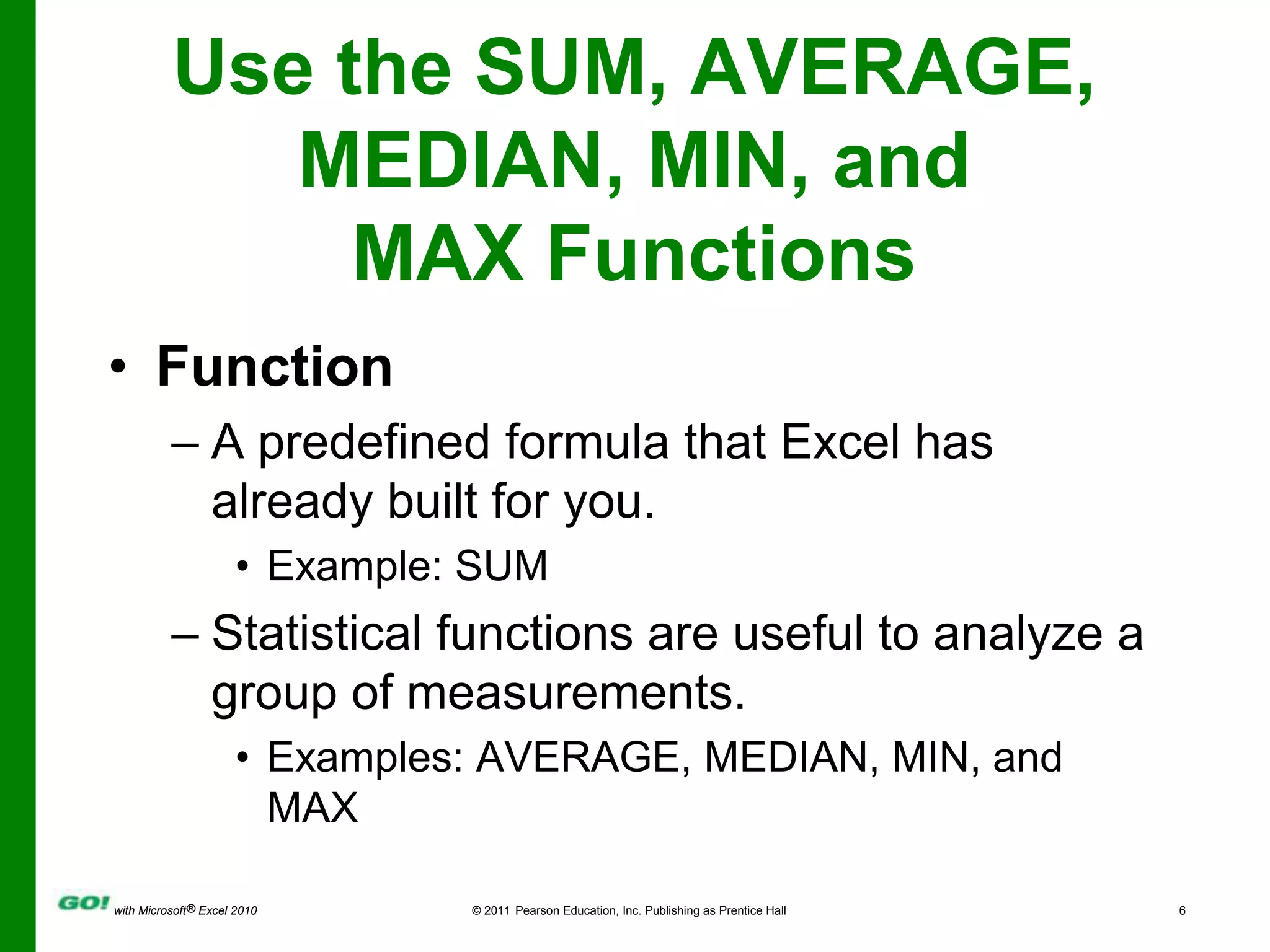 Use the SUM, AVERAGE, MEDIAN, MIN, and MAX Functions

• Function
– A predefined formula that Excel has already built for you.
• Example: SUM
– Statistical functions are useful to analyze a group of measurements.
• Examples: AVERAGE, MEDIAN, MIN, and MAX

GO! with Microsoft® Excel 2010 © 2011 Pearson Education, Inc. Publishing as Prentice Hall 6